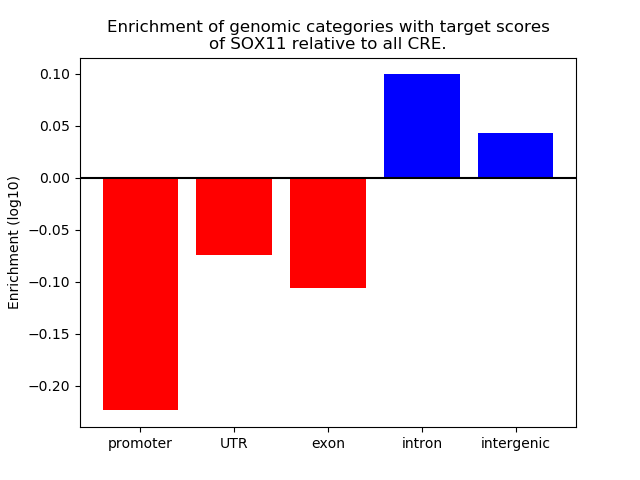 Enrichment of genomic categories with target scores of SOX11 relative to all CRE.

Enrichment (log10)

0.10
0.05
0.00
−0.05
−0.10
−0.15
−0.20

promoter
UTR
exon
intron
intergenic